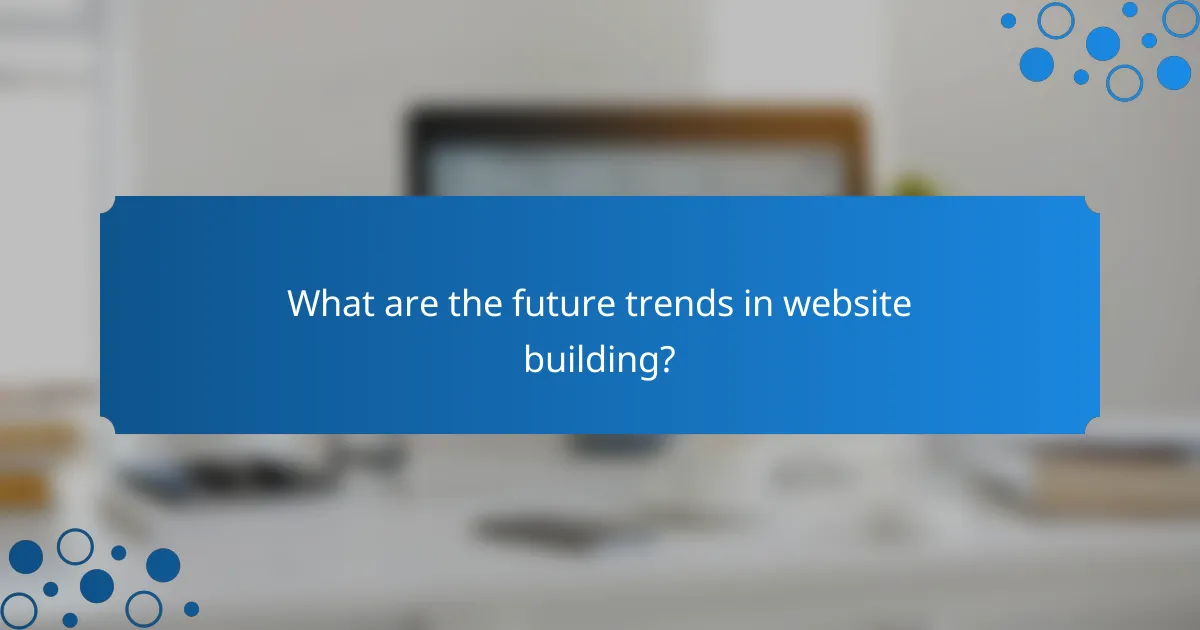 What are the future trends in website building?